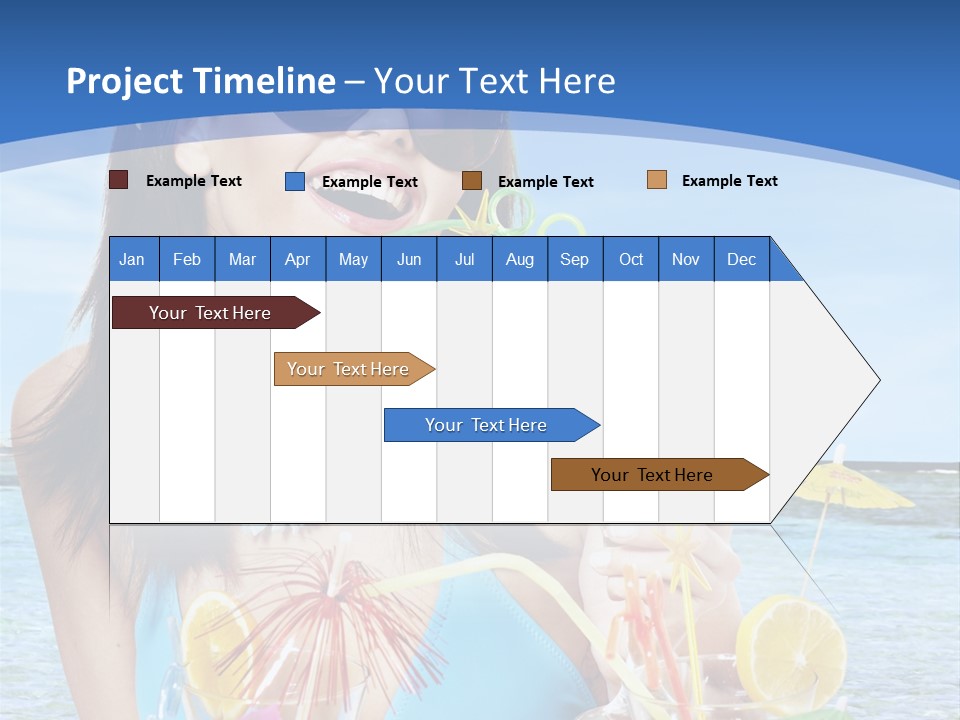 Project Timeline – Your Text Here

Example Text
Example Text
Example Text
Example Text

| Jan | Feb | Mar | Apr | May | Jun | Jul | Aug | Sep | Oct | Nov | Dec |
|---|---|---|---|---|---|---|---|---|---|---|---|

Your Text Here
Your Text Here
Your Text Here
Your Text Here